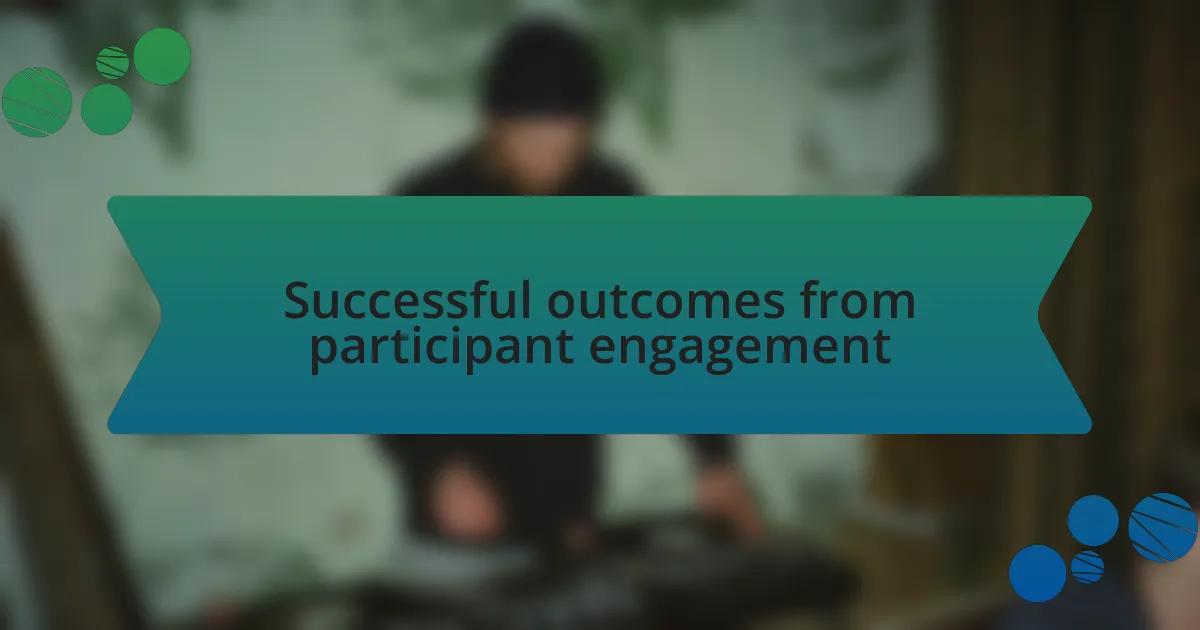 Successful outcomes from participant engagement